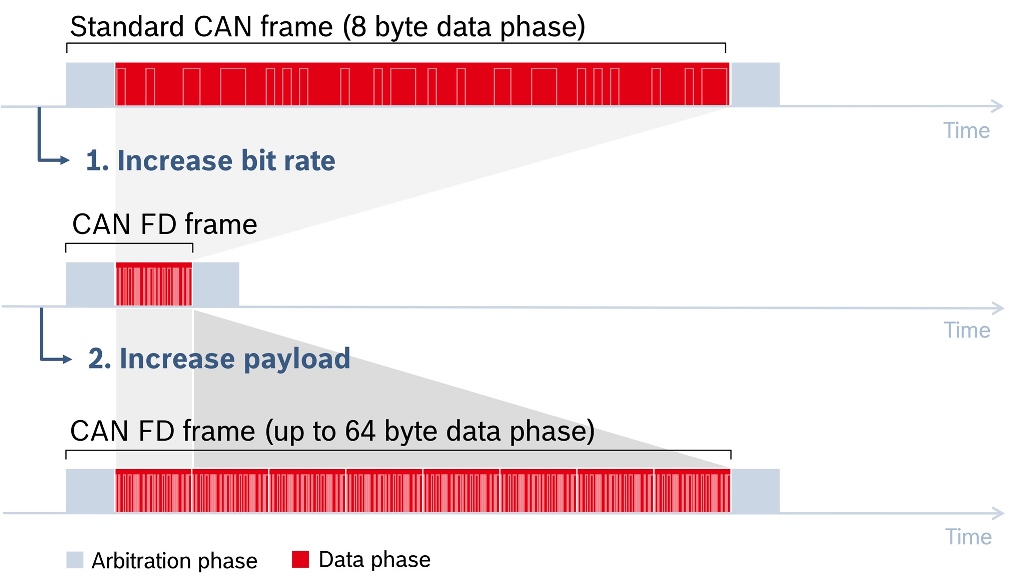 Standard CAN frame (8 byte data phase)

Time

1. Increase bit rate

CAN FD frame

Time

2. Increase payload

CAN FD frame (up to 64 byte data phase)

Time

Arbitration phase
Data phase